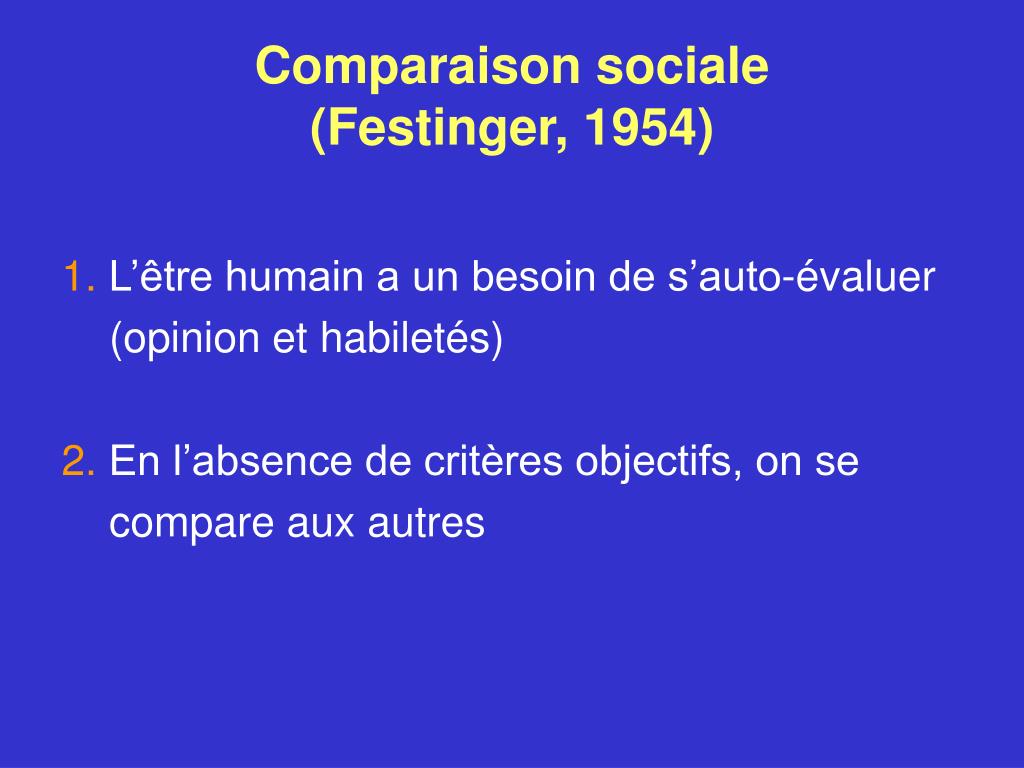 Comparaison sociale
(Festinger, 1954)

1. L’être humain a un besoin de s’auto-évaluer (opinion et habiletés)

2. En l’absence de critères objectifs, on se compare aux autres